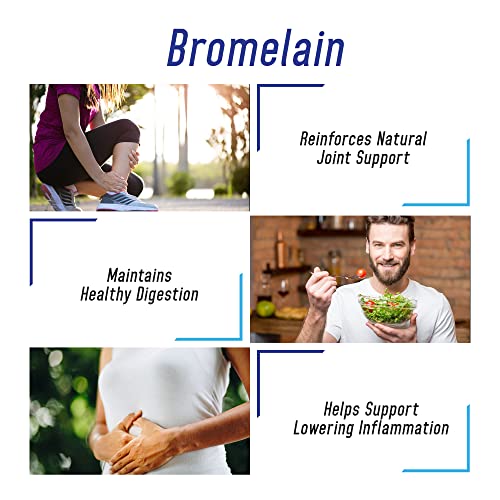 Bromelain

Reinforces Natural Joint Support

Maintains Healthy Digestion

Helps Support Lowering Inflammation